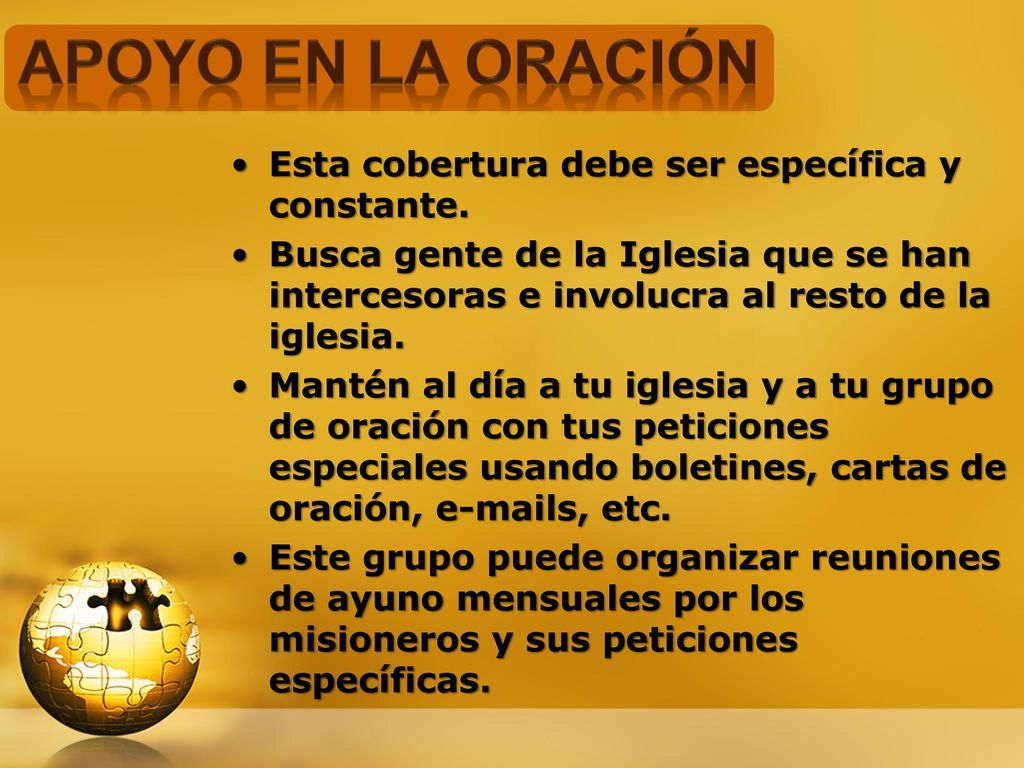 APOYO EN LA ORACIÓN

• Esta cobertura debe ser específica y constante.
• Busca gente de la Iglesia que se han intercesoras e involucra al resto de la iglesia.
• Mantén al día a tu iglesia y a tu grupo de oración con tus peticiones especiales usando boletines, cartas de oración, e-mails, etc.
• Este grupo puede organizar reuniones de ayuno mensuales por los misioneros y sus peticiones específicas.